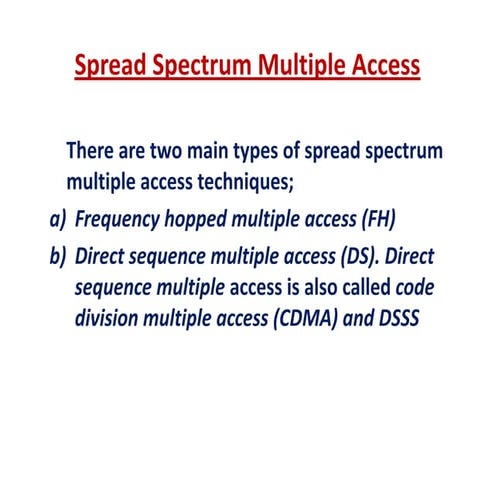 Spread Spectrum Multiple Access

There are two main types of spread spectrum multiple access techniques;

a) Frequency hopped multiple access (FH)

b) Direct sequence multiple access (DS). Direct sequence multiple access is also called code division multiple access (CDMA) and DSSS